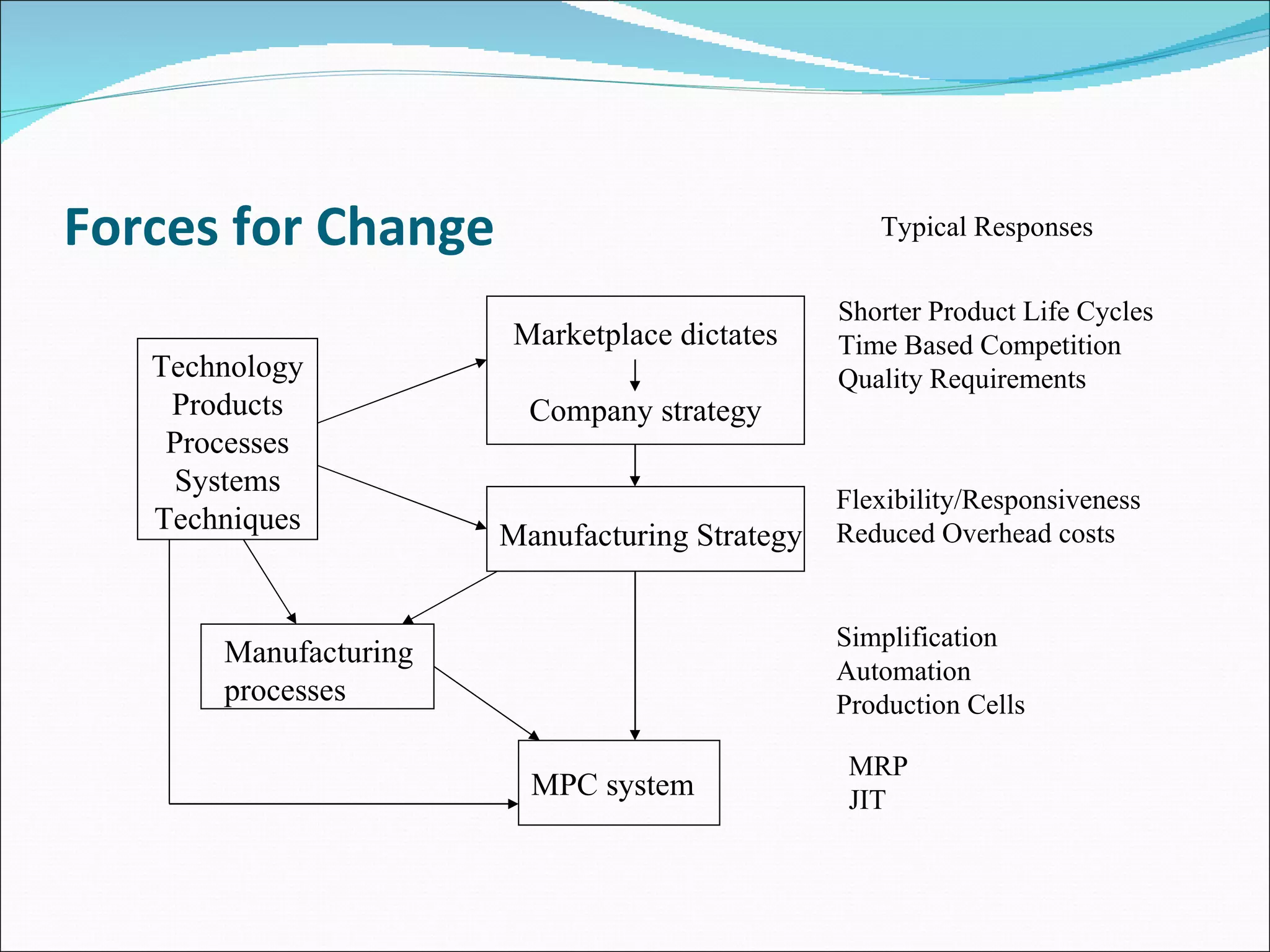 Forces for Change

Typical Responses

Technology
Products
Processes
Systems
Techniques

Marketplace dictates

Company strategy

Shorter Product Life Cycles
Time Based Competition
Quality Requirements

Manufacturing Strategy

Flexibility/Responsiveness
Reduced Overhead costs

Manufacturing processes

Simplification
Automation
Production Cells

MPC system

MRP
JIT